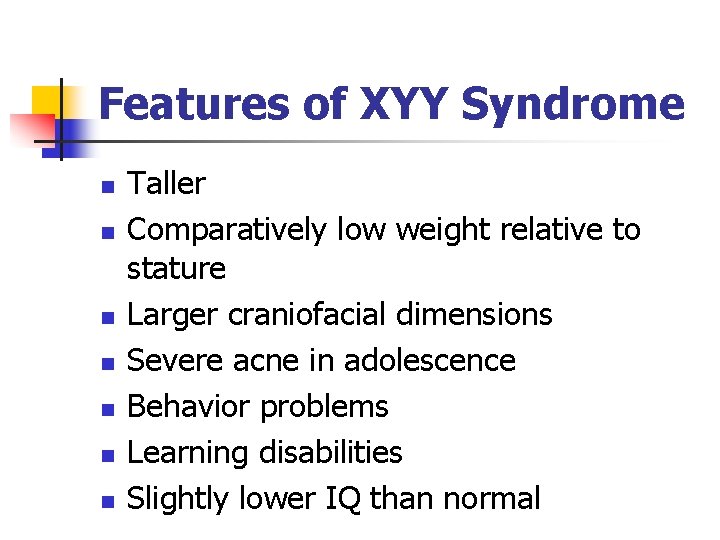 Features of XYY Syndrome

- Taller
- Comparatively low weight relative to stature
- Larger craniofacial dimensions
- Severe acne in adolescence
- Behavior problems
- Learning disabilities
- Slightly lower IQ than normal